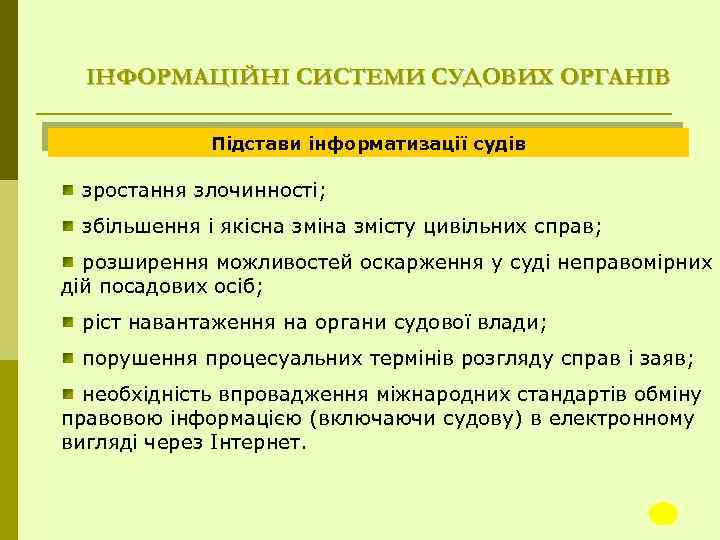 ІНФОРМАЦІЙНІ СИСТЕМИ СУДОВИХ ОРГАНІВ

Підстави інформатизації судів

зростання злочинності;

збільшення і якісна зміна змісту цивільних справ;

розширення можливостей оскарження у суді неправомірних дій посадових осіб;

ріст навантаження на органи судової влади;

порушення процесуальних термінів розгляду справ і заяв;

необхідність впровадження міжнародних стандартів обміну правовою інформацією (включаючи судову) в електронному вигляді через Інтернет.